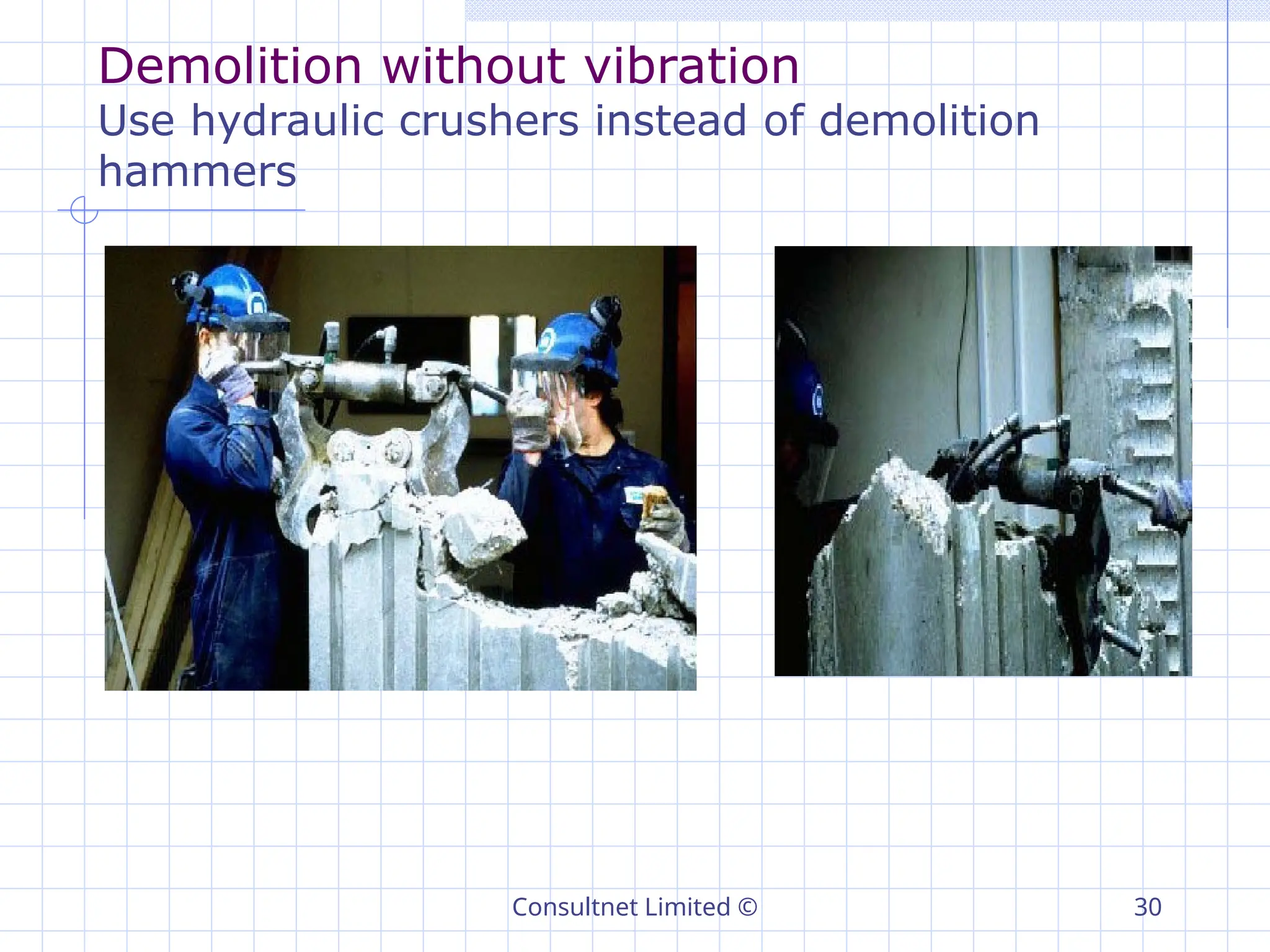 Demolition without vibration
Use hydraulic crushers instead of demolition hammers

Consultnet Limited ©

30